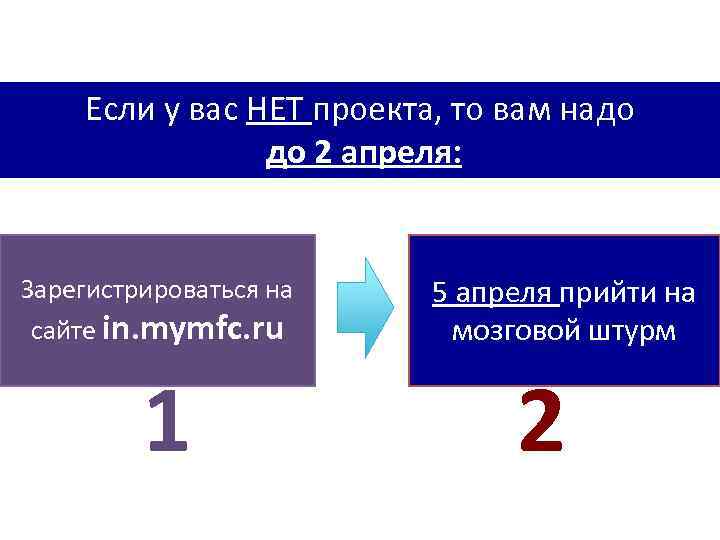 Если у вас НЕТ проекта, то вам надо
до 2 апреля:

Зарегистрироваться на сайте in.mymfc.ru

1

5 апреля прийти на мозговой штурм

2